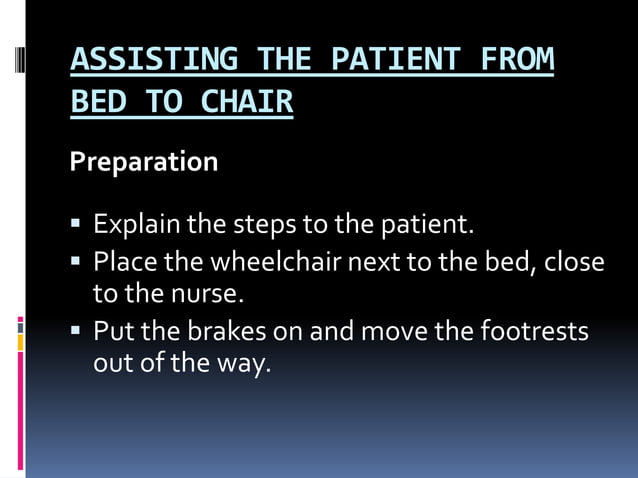 ASSISTING THE PATIENT FROM BED TO CHAIR

Preparation

▪ Explain the steps to the patient.
▪ Place the wheelchair next to the bed, close to the nurse.
▪ Put the brakes on and move the footrests out of the way.